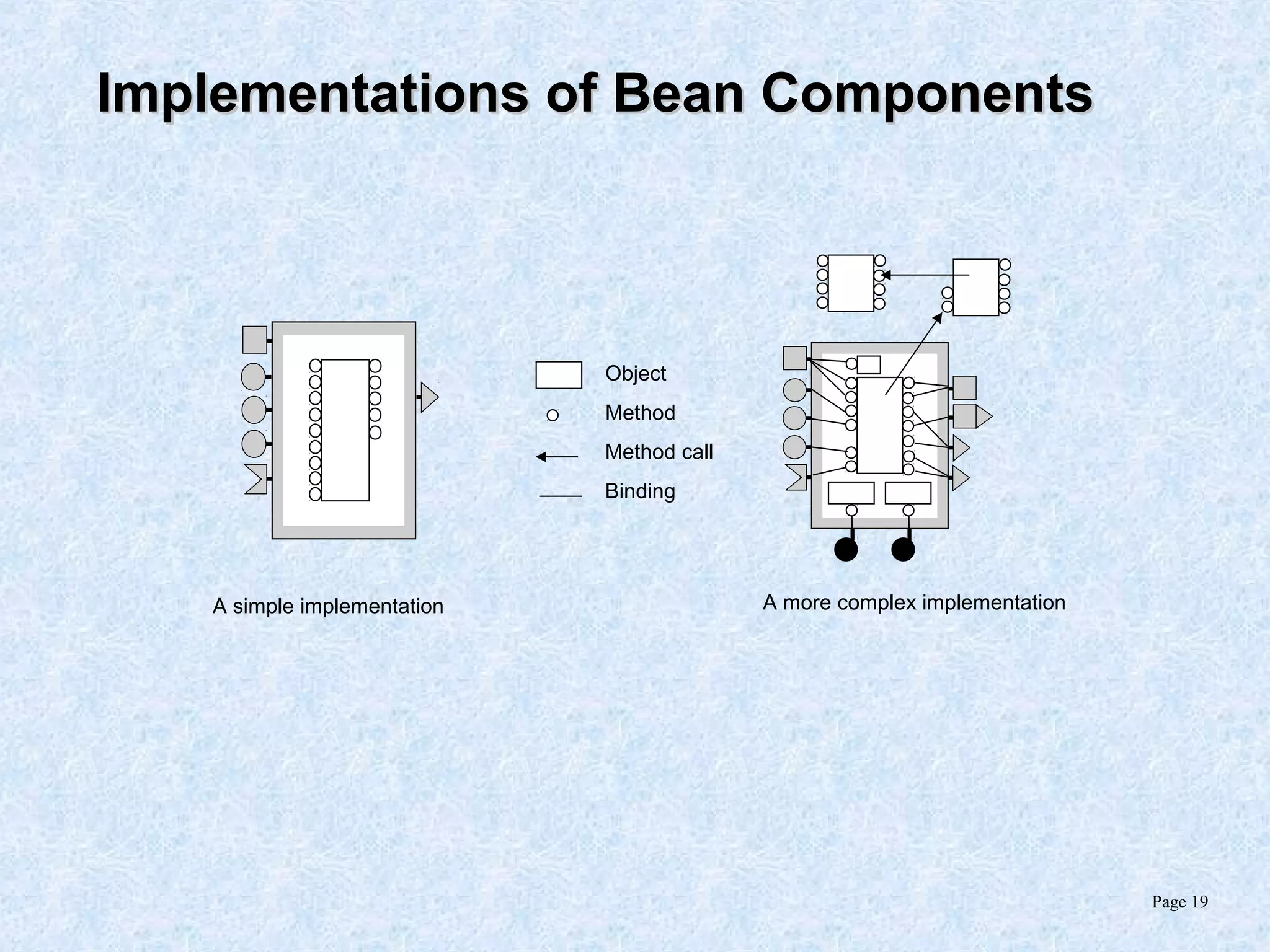 Implementations of Bean Components

Object

Method

Method call

Binding

A simple implementation

A more complex implementation

Page 19